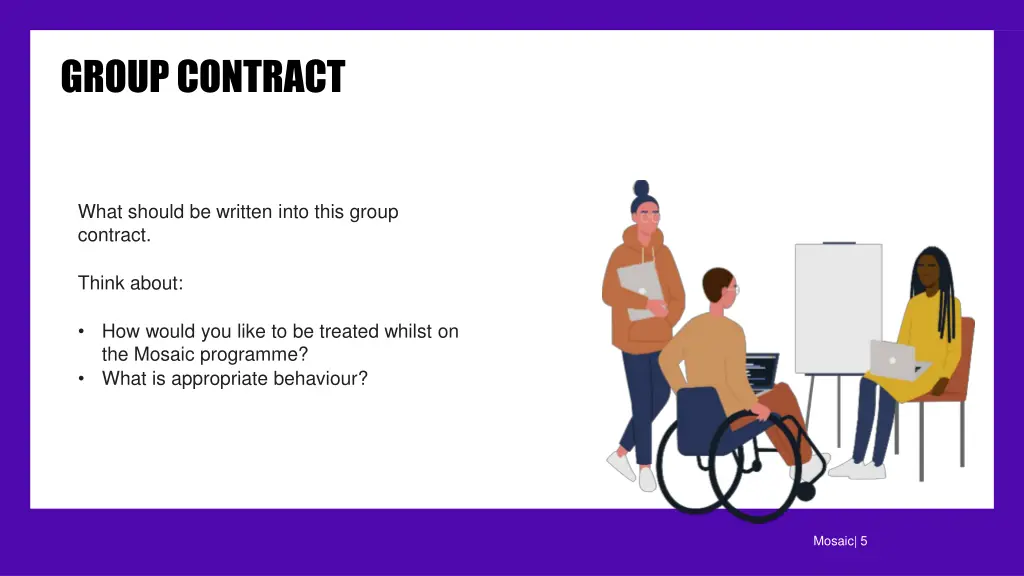 GROUP CONTRACT

What should be written into this group contract.

Think about:

• How would you like to be treated whilst on the Mosaic programme?
• What is appropriate behaviour?

Mosaic| 5